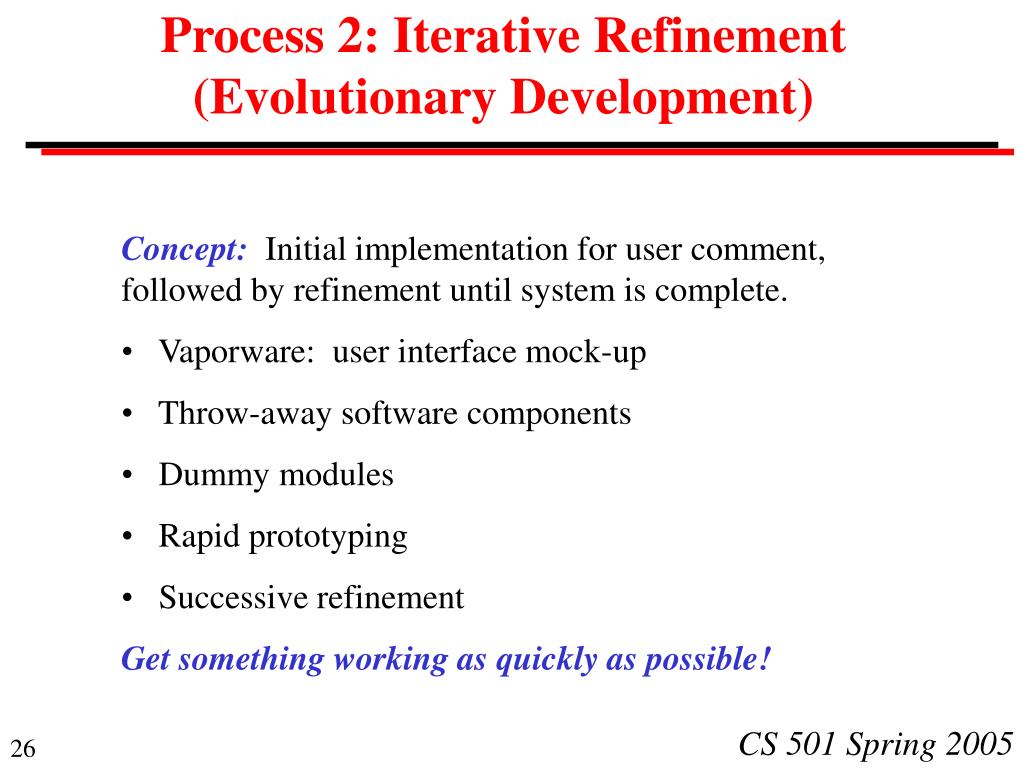 Process 2: Iterative Refinement (Evolutionary Development)

Concept: Initial implementation for user comment, followed by refinement until system is complete.

• Vaporware: user interface mock-up
• Throw-away software components
• Dummy modules
• Rapid prototyping
• Successive refinement

Get something working as quickly as possible!

26

CS 501 Spring 2005